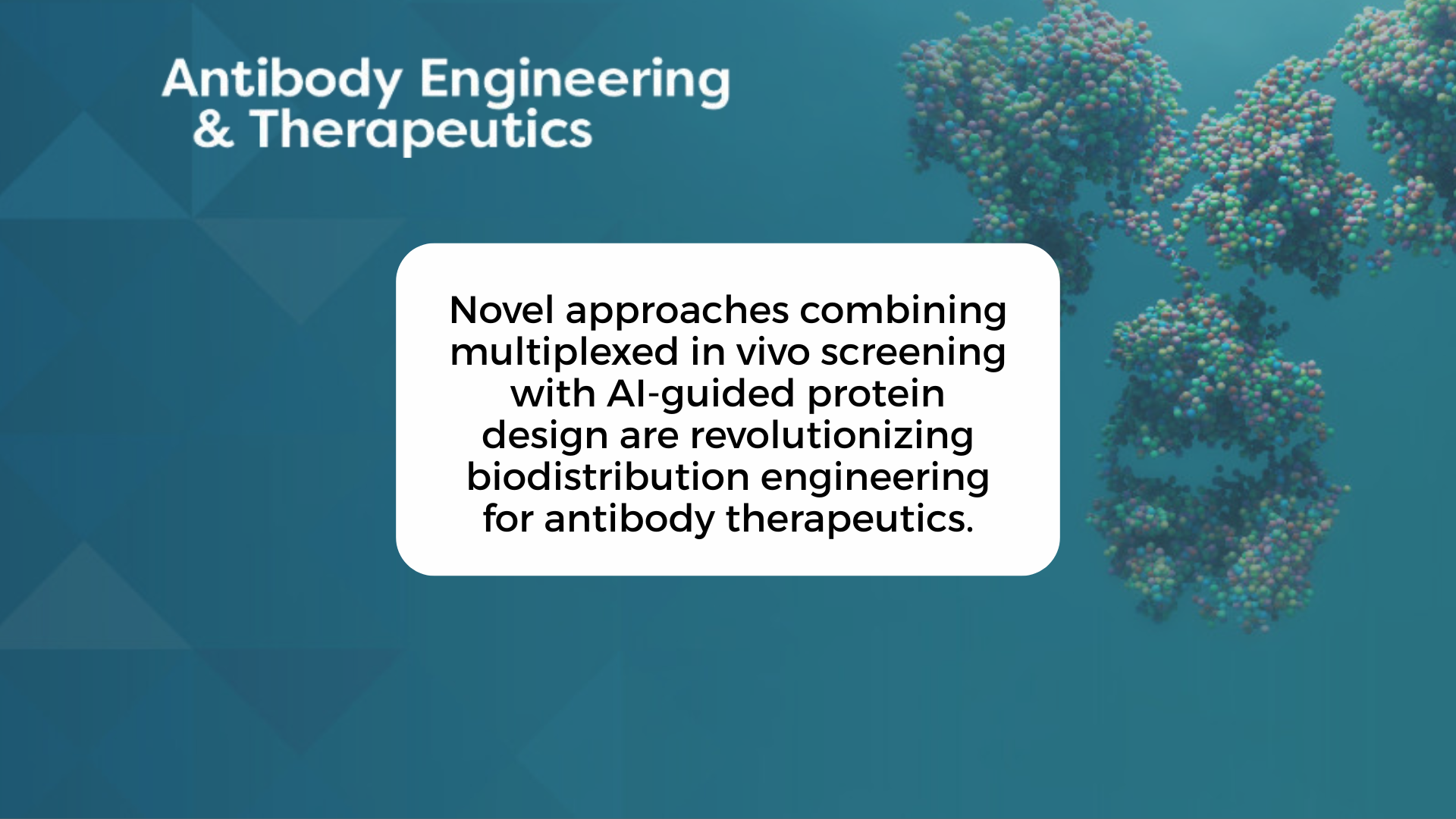 Antibody Engineering
& Therapeutics

Novel approaches combining multiplexed in vivo screening with AI-guided protein design are revolutionizing biodistribution engineering for antibody therapeutics.